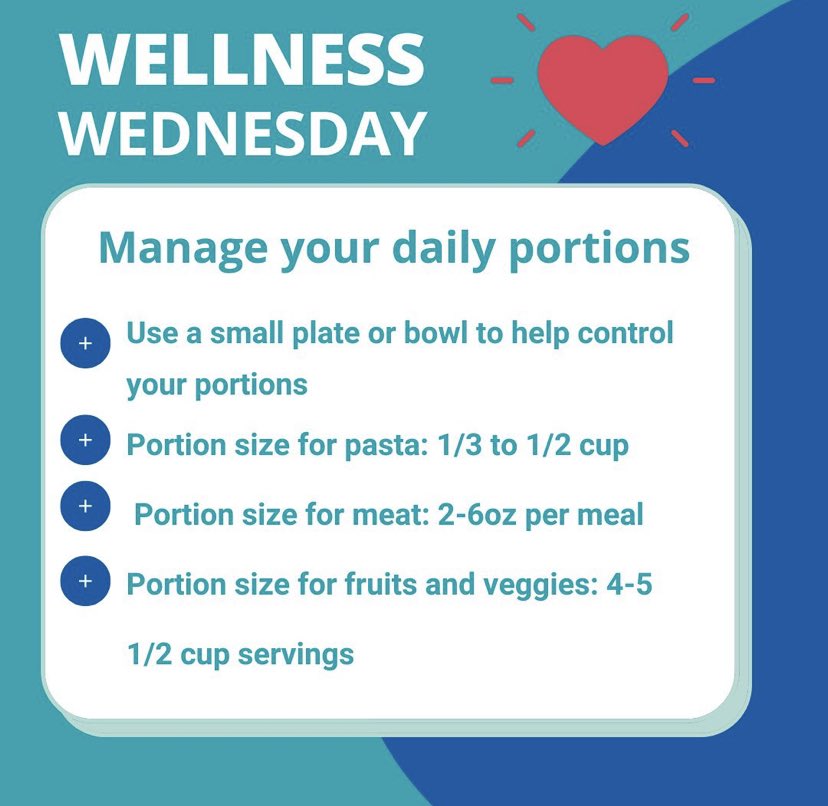 WELLNESS WEDNESDAY

Manage your daily portions

+ Use a small plate or bowl to help control your portions

+ Portion size for pasta: 1/3 to 1/2 cup

+ Portion size for meat: 2-6oz per meal

+ Portion size for fruits and veggies: 4-5 1/2 cup servings